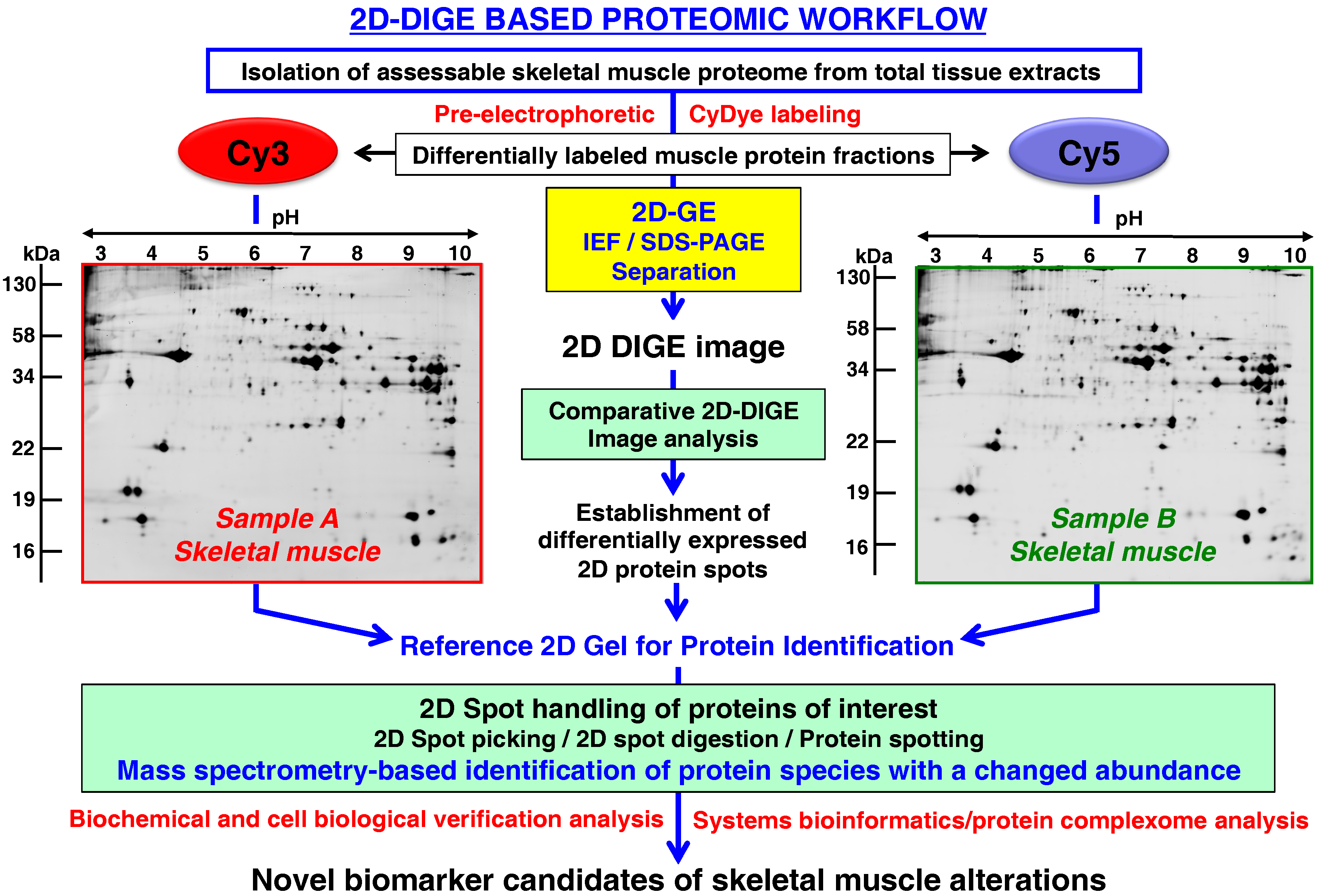 2D-DIGE BASED PROTEOMIC WORKFLOW

Isolation of assessable skeletal muscle proteome from total tissue extracts

Pre-electrophoretic CyDye labeling

Cy3

Differentially labeled muscle protein fractions

Cy5

pH

kDa

3 4 5 6 7 8 9 10

130

58

34

22

19

16

Sample A
Skeletal muscle

2D-GE
IEF / SDS-PAGE
Separation

2D DIGE image

Comparative 2D-DIGE
Image analysis

Establishment of differentially expressed 2D protein spots

pH

kDa

3 4 5 6 7 8 9 10

130

58

34

22

19

16

Sample B
Skeletal muscle

Reference 2D Gel for Protein Identification

2D Spot handling of proteins of interest
2D Spot picking / 2D spot digestion / Protein spotting
Mass spectrometry-based identification of protein species with a changed abundance

Biochemical and cell biological verification analysis

Systems bioinformatics/protein complexome analysis

Novel biomarker candidates of skeletal muscle alterations